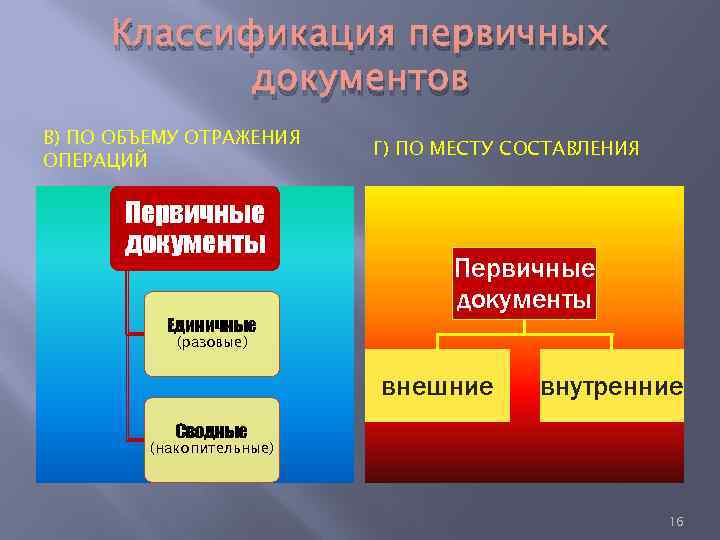 Классификация первичных документов

В) ПО ОБЪЕМУ ОТРАЖЕНИЯ ОПЕРАЦИЙ

Первичные документы

Единичные (разовые)

Сводные (накопительные)

Г) ПО МЕСТУ СОСТАВЛЕНИЯ

Первичные документы

внешние

внутренние

16